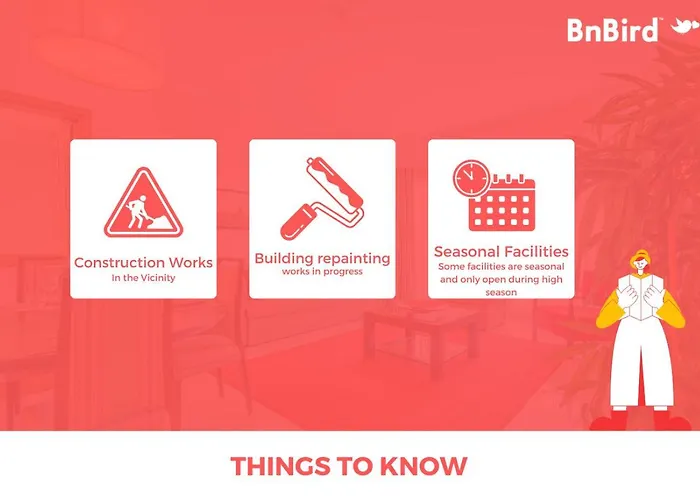 BnBird™

Construction Works
In the Vicinity

Building repainting
works in progress

Seasonal Facilities
Some facilities are seasonal and only open during high season

THINGS TO KNOW